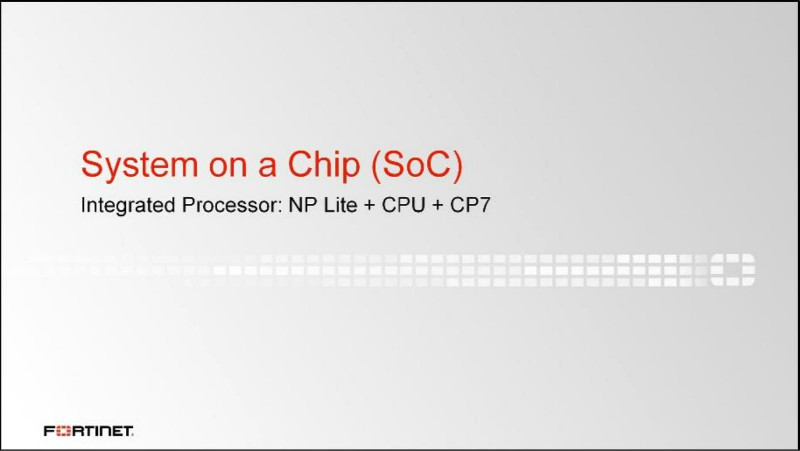 System on a Chip (SoC)

Integrated Processor: NP Lite + CPU + CP7

FORTINET.